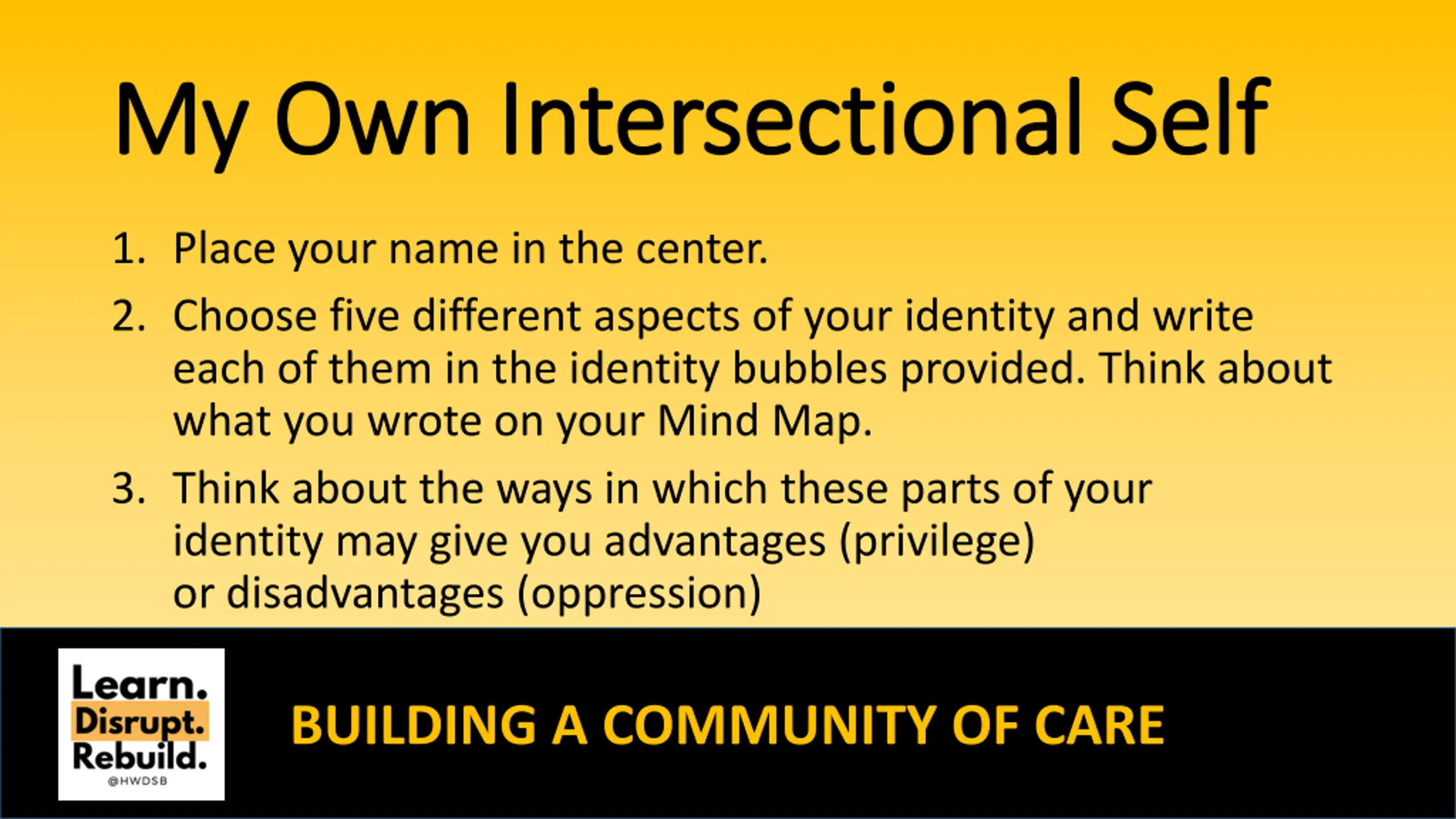 My Own Intersectional Self

1. Place your name in the center.
2. Choose five different aspects of your identity and write each of them in the identity bubbles provided. Think about what you wrote on your Mind Map.
3. Think about the ways in which these parts of your identity may give you advantages (privilege) or disadvantages (oppression)

Learn.
Disrupt.
Rebuild.
@HWDSB

BUILDING A COMMUNITY OF CARE